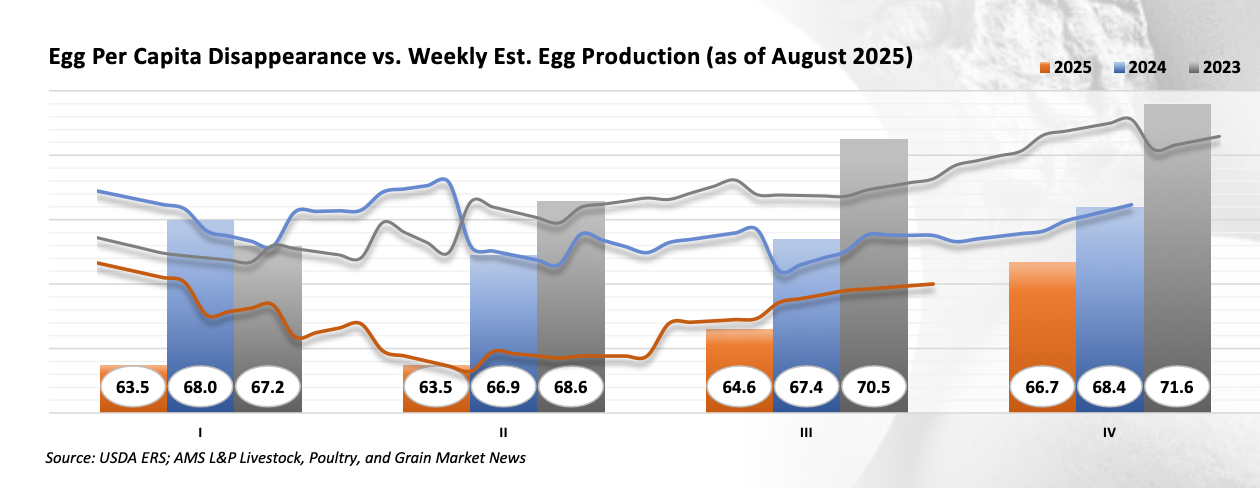 Egg Per Capita Disappearance vs. Weekly Est. Egg Production (as of August 2025)

2025 2024 2023

63.5 68.0 67.2

63.5 66.9 68.6

64.6 67.4 70.5

66.7 68.4 71.6

I II III IV

Source: USDA ERS; AMS L&P Livestock, Poultry, and Grain Market News